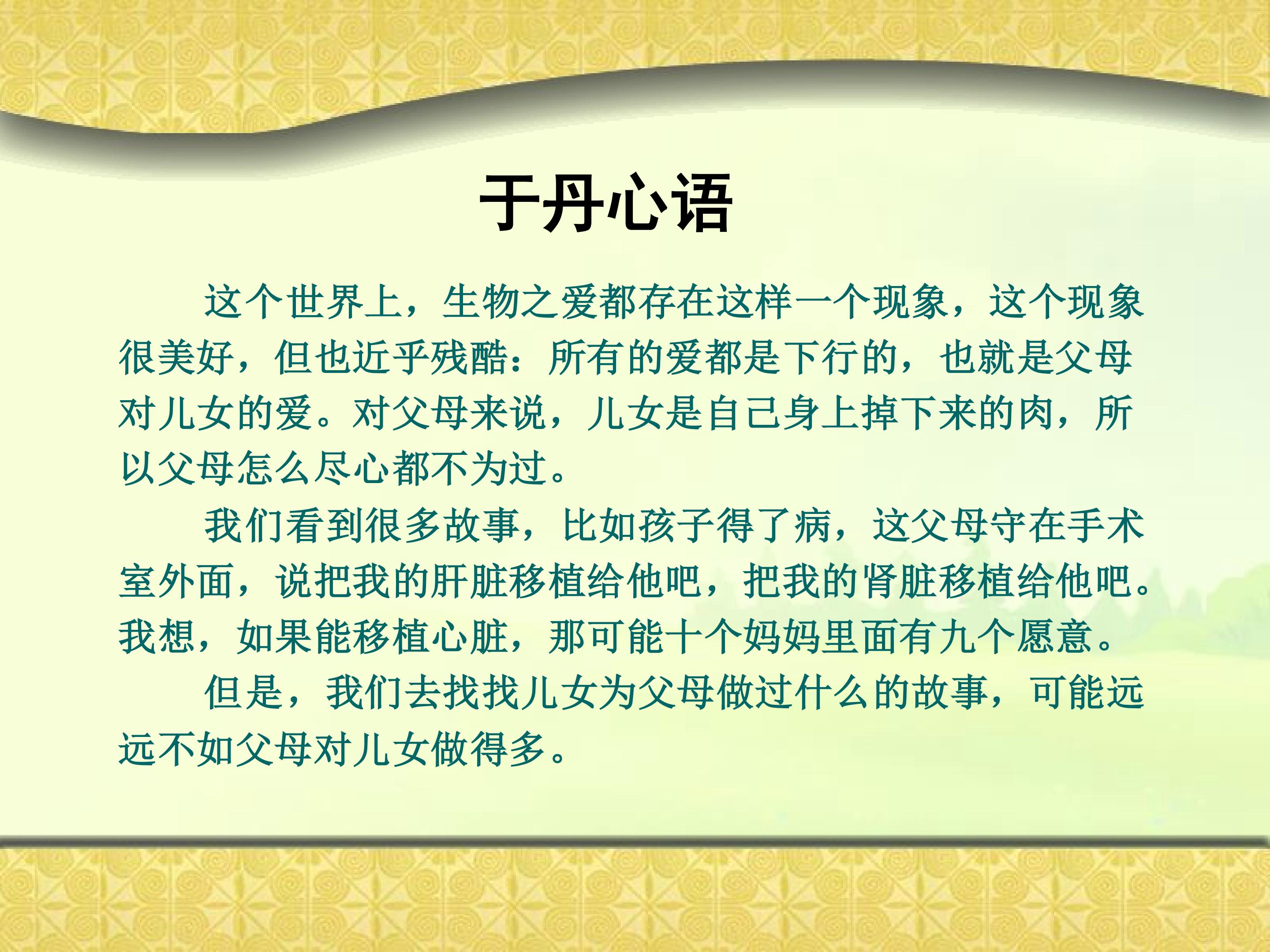 于丹心语

这个世界上，生物之爱都存在这样一个现象，这个现象很美好，但也近乎残酷：所有的爱都是下行的，也就是父母对儿女的爱。对父母来说，儿女是自己身上掉下来的肉，所以父母怎么尽心都不为过。

我们看到很多故事，比如孩子得了病，这父母守在手术室外面，说把我的肝脏移植给他吧，把我的肾脏移植给他吧。我想，如果能移植心脏，那可能十个妈妈里面有九个愿意。

但是，我们去找找儿女为父母做过什么的故事，可能远远不如父母对儿女做得多。